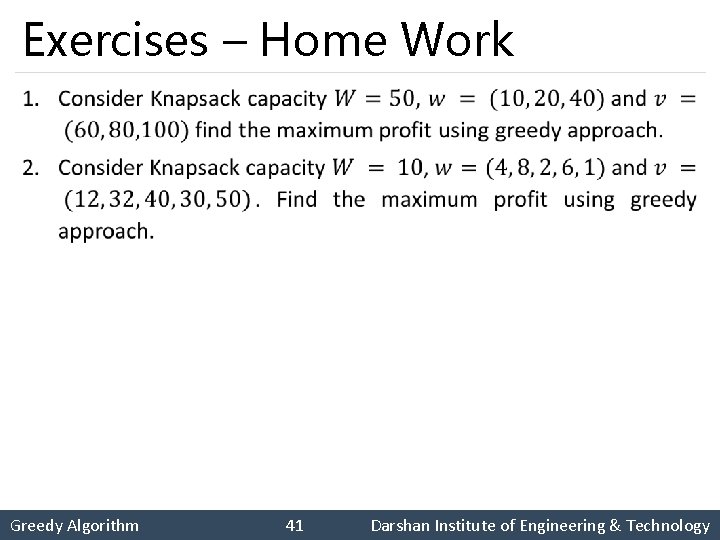 Exercises – Home Work

1. Consider Knapsack capacity $W = 50$, $w = (10, 20, 40)$ and $v = (60, 80, 100)$ find the maximum profit using greedy approach.

2. Consider Knapsack capacity $W = 10$, $w = (4, 8, 2, 6, 1)$ and $v = (12, 32, 40, 30, 50)$. Find the maximum profit using greedy approach.

Greedy Algorithm 41 Darshan Institute of Engineering & Technology